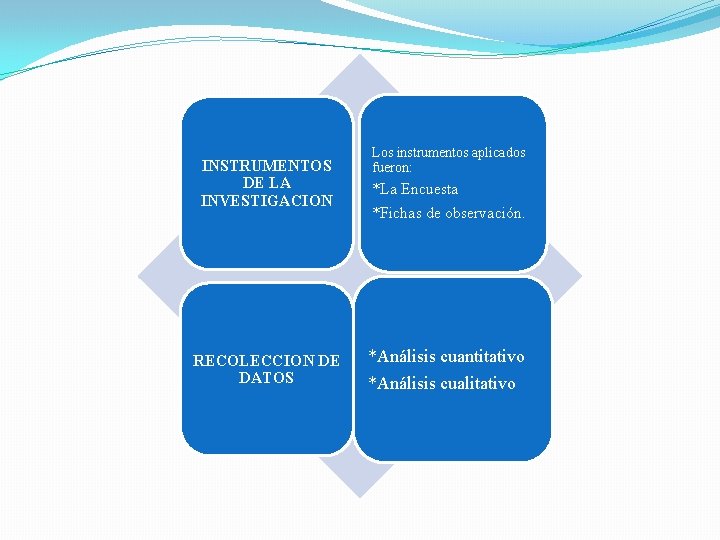 INSTRUMENTOS DE LA INVESTIGACION

Los instrumentos aplicados fueron:

*La Encuesta

*Fichas de observación.

RECOLECCION DE DATOS

*Análisis cuantitativo

*Análisis cualitativo